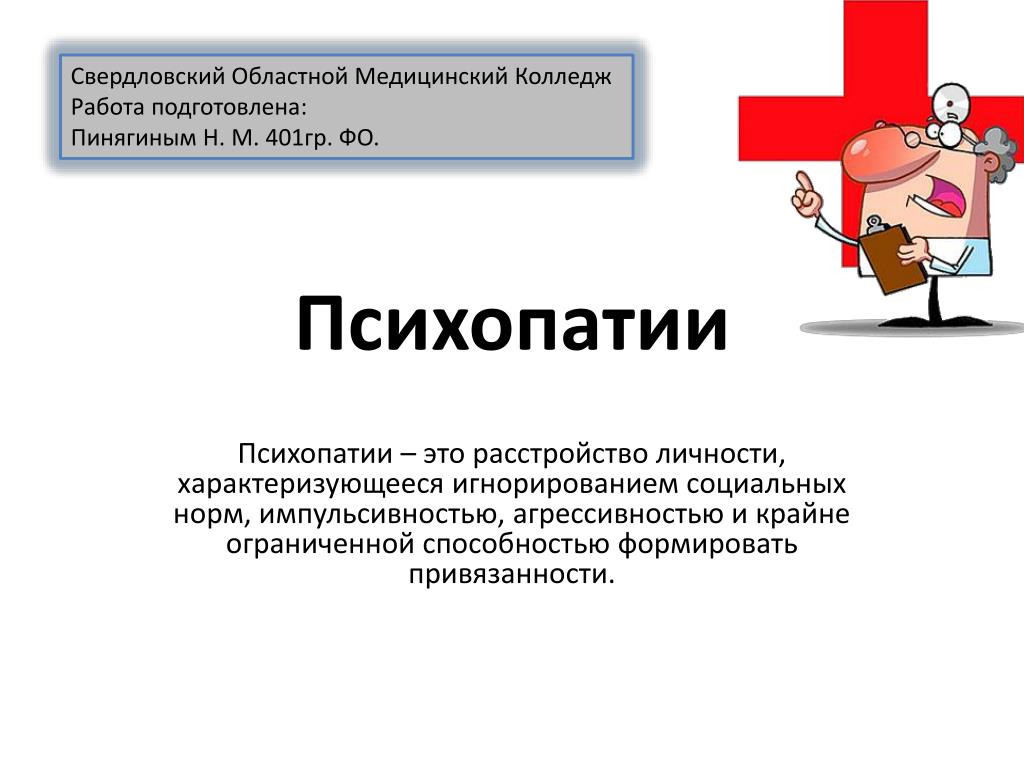 Свердловский Областной Медицинский Колледж
Работа подготовлена:
Пинягиным Н. М. 401гр. ФО.

Психопатии

Психопатии – это расстройство личности, характеризующееся игнорированием социальных норм, импульсивностью, агрессивностью и крайне ограниченной способностью формировать привязанности.